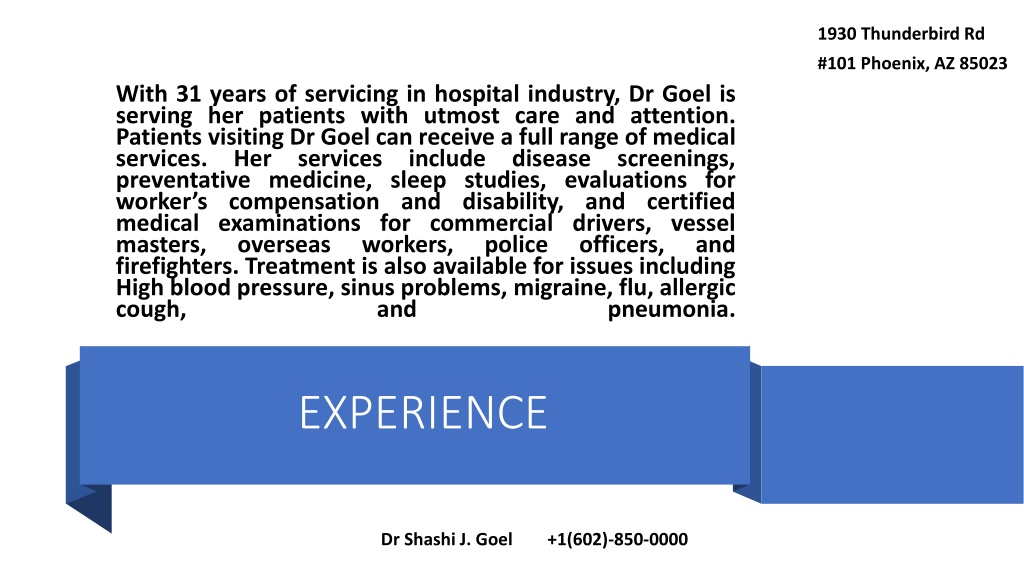 1930 Thunderbird Rd
#101 Phoenix, AZ 85023

With 31 years of servicing in hospital industry, Dr Goel is serving her patients with utmost care and attention. Patients visiting Dr Goel can receive a full range of medical services. Her services include disease screenings, preventative medicine, sleep studies, evaluations for worker's compensation and disability, and certified medical examinations for commercial drivers, vessel masters, overseas workers, police officers, and firefighters. Treatment is also available for issues including High blood pressure, sinus problems, migraine, flu, allergic cough, and pneumonia.

EXPERIENCE

Dr Shashi J. Goel +1(602)-850-0000